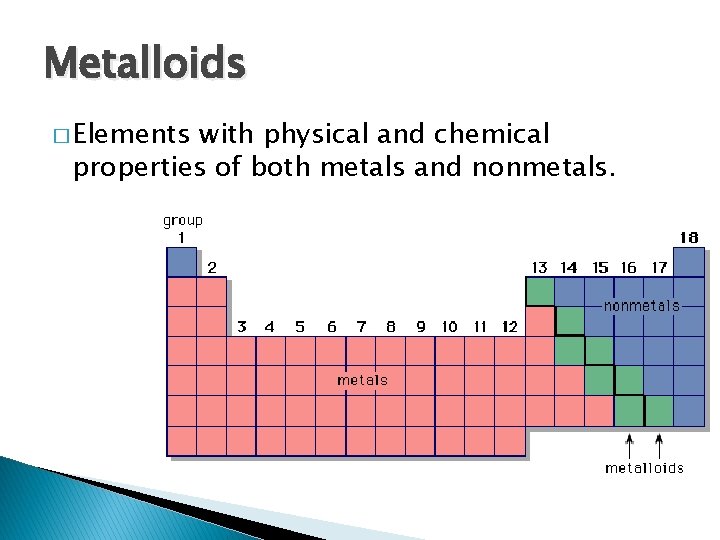 Metalloids

□ Elements with physical and chemical properties of both metals and nonmetals.

group
1
18
2
13 14 15 16 17
nonmetals
3 4 5 6 7 8 9 10 11 12
metals
metalloids